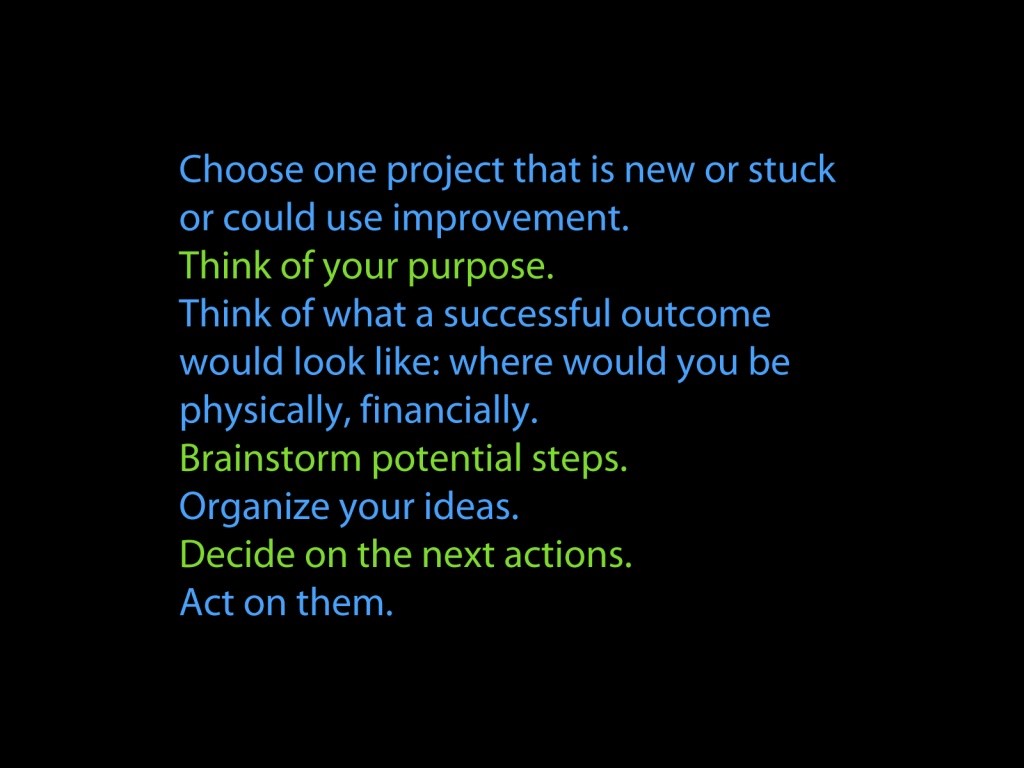 Choose one project that is new or stuck or could use improvement.
Think of your purpose.
Think of what a successful outcome would look like: where would you be physically, financially.
Brainstorm potential steps.
Organize your ideas.
Decide on the next actions.
Act on them.